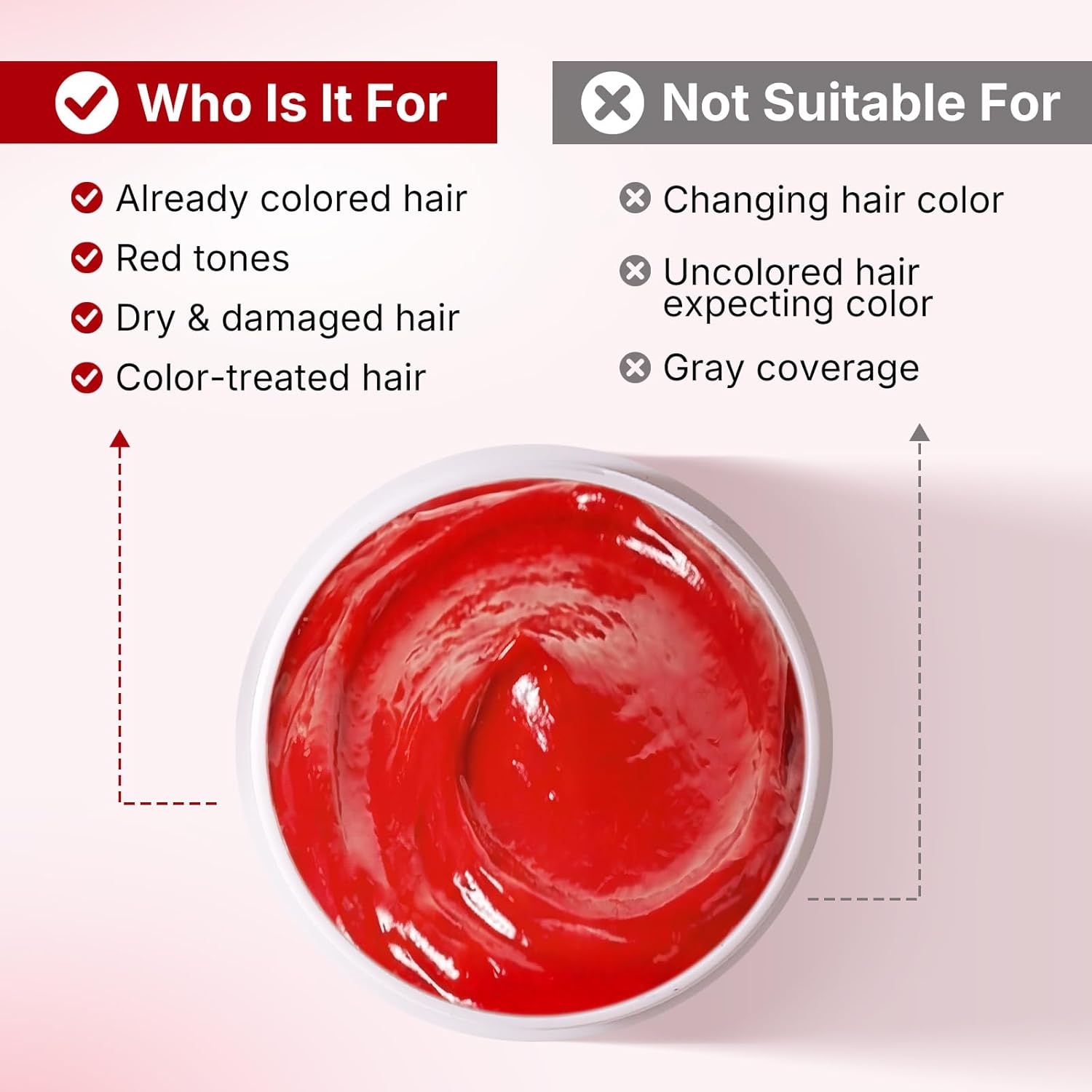 Who Is It For

Already colored hair

Red tones

Dry & damaged hair

Color-treated hair

Not Suitable For

Changing hair color

Uncolored hair expecting color

Gray coverage